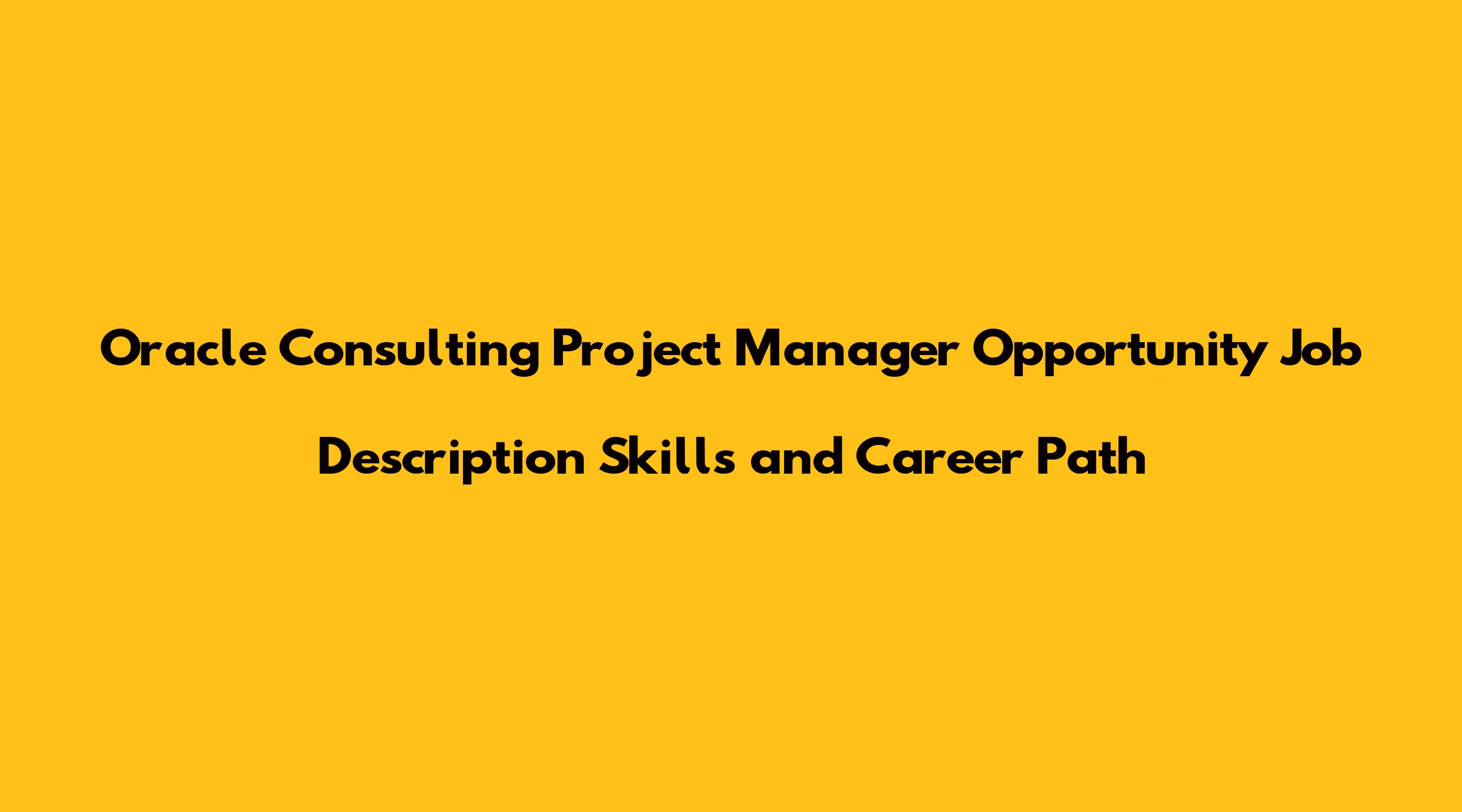 Oracle Consulting Project Manager Opportunity Job Description Skills and Career Path